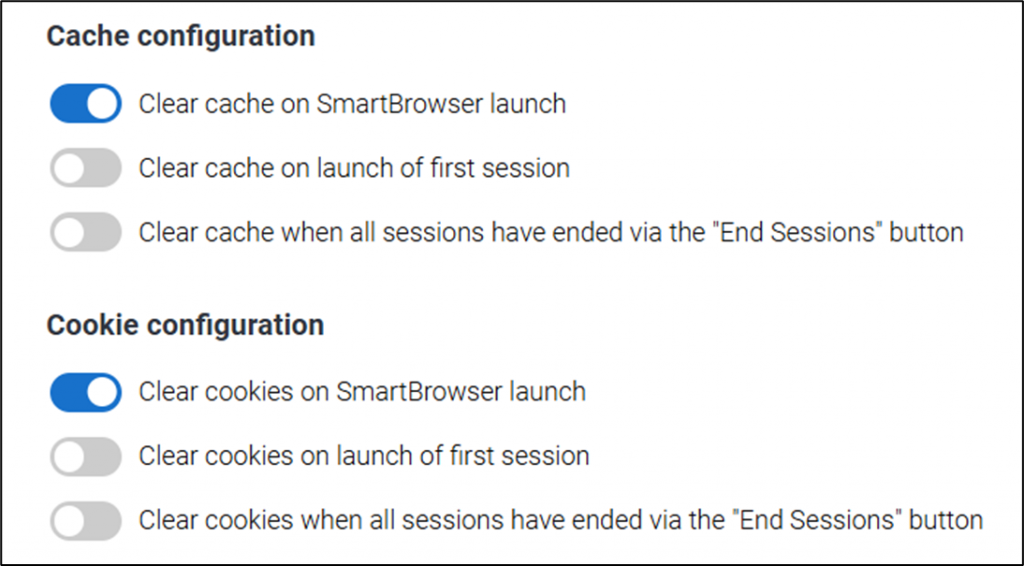 Cache configuration

Clear cache on SmartBrowser launch

Clear cache on launch of first session

Clear cache when all sessions have ended via the "End Sessions" button

Cookie configuration

Clear cookies on SmartBrowser launch

Clear cookies on launch of first session

Clear cookies when all sessions have ended via the "End Sessions" button